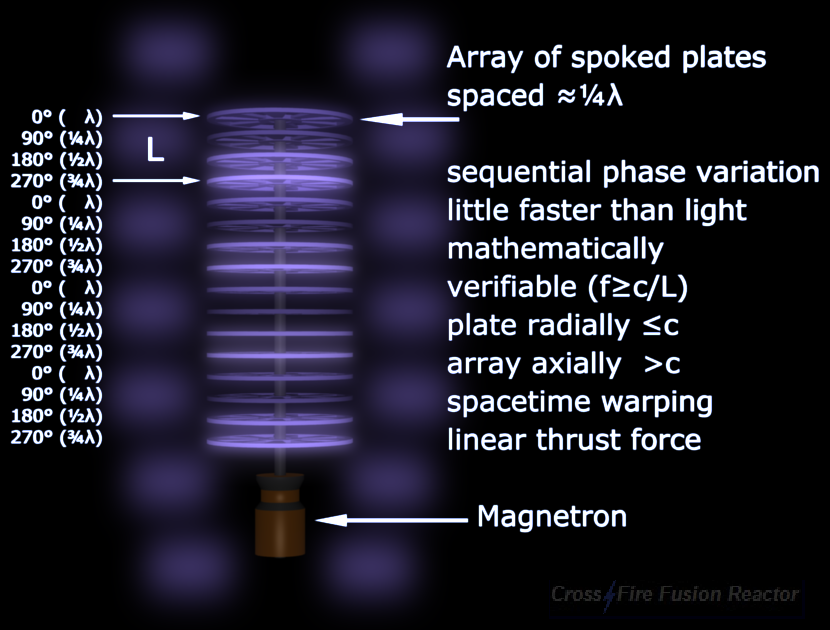 0° (   λ)
90° (¼λ)
180° (½λ)
270° (¾λ)
0° (   λ)
90° (¼λ)
180° (½λ)
270° (¾λ)
0° (   λ)
90° (¼λ)
180° (½λ)
270° (¾λ)
0° (   λ)
90° (¼λ)
180° (½λ)
270° (¾λ)

L

Array of spoked plates spaced ≈¼λ

sequential phase variation
little faster than light
mathematically
verifiable (f≥c/L)
plate radially ≤c
array axially >c
spacetime warping
linear thrust force

Magnetron

Cross Fire Fusion Reactor